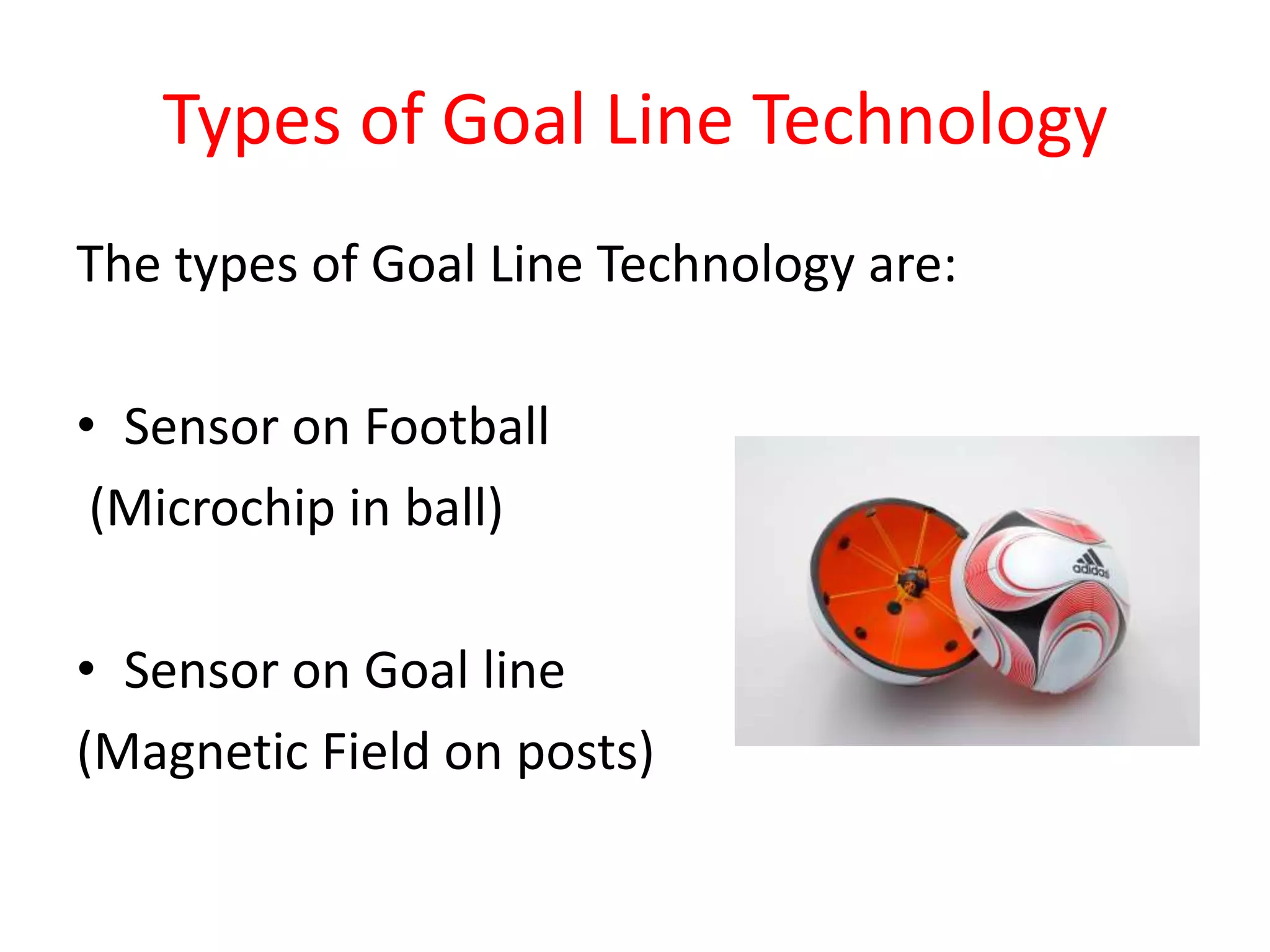 Types of Goal Line Technology

The types of Goal Line Technology are:

• Sensor on Football
(Microchip in ball)

• Sensor on Goal line
(Magnetic Field on posts)

adidas